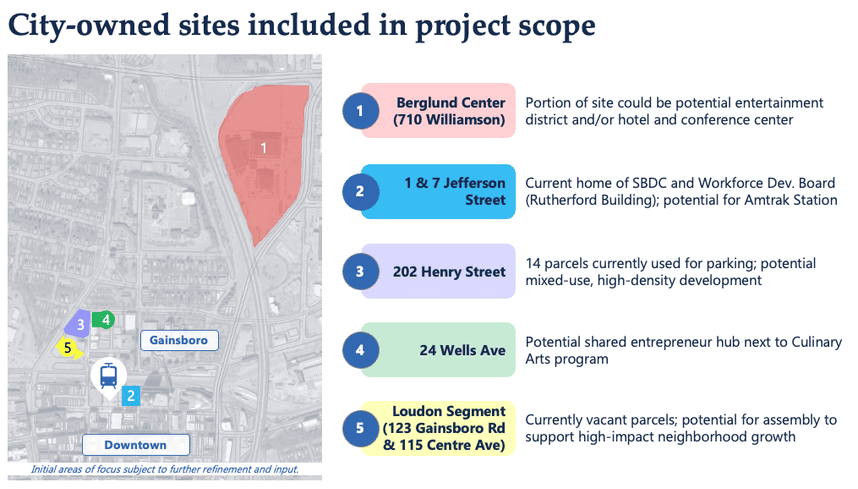 City-owned sites included in project scope

1

3 4

5

Gainsboro

2

Downtown

Initial areas of focus subject to further refinement and input.

1 Berglund Center (710 Williamson) Portion of site could be potential entertainment district and/or hotel and conference center

2 1 & 7 Jefferson Street Current home of SBDC and Workforce Dev. Board (Rutherford Building); potential for Amtrak Station

3 202 Henry Street 14 parcels currently used for parking; potential mixed-use, high-density development

4 24 Wells Ave Potential shared entrepreneur hub next to Culinary Arts program

5 Loudon Segment (123 Gainsboro Rd & 115 Centre Ave) Currently vacant parcels; potential for assembly to support high-impact neighborhood growth